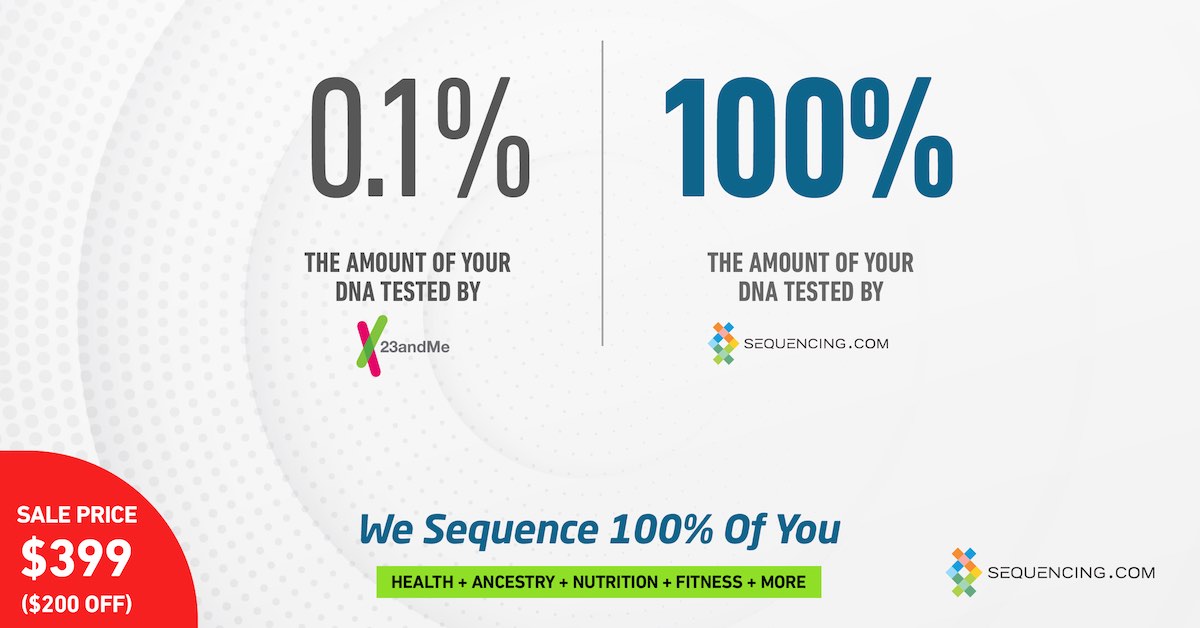 0.1%

THE AMOUNT OF YOUR DNA TESTED BY

23andMe

100%

THE AMOUNT OF YOUR DNA TESTED BY

SEQUENCING.COM

SALE PRICE
$399
($200 OFF)

We Sequence 100% Of You

HEALTH + ANCESTRY + NUTRITION + FITNESS + MORE

SEQUENCING.COM